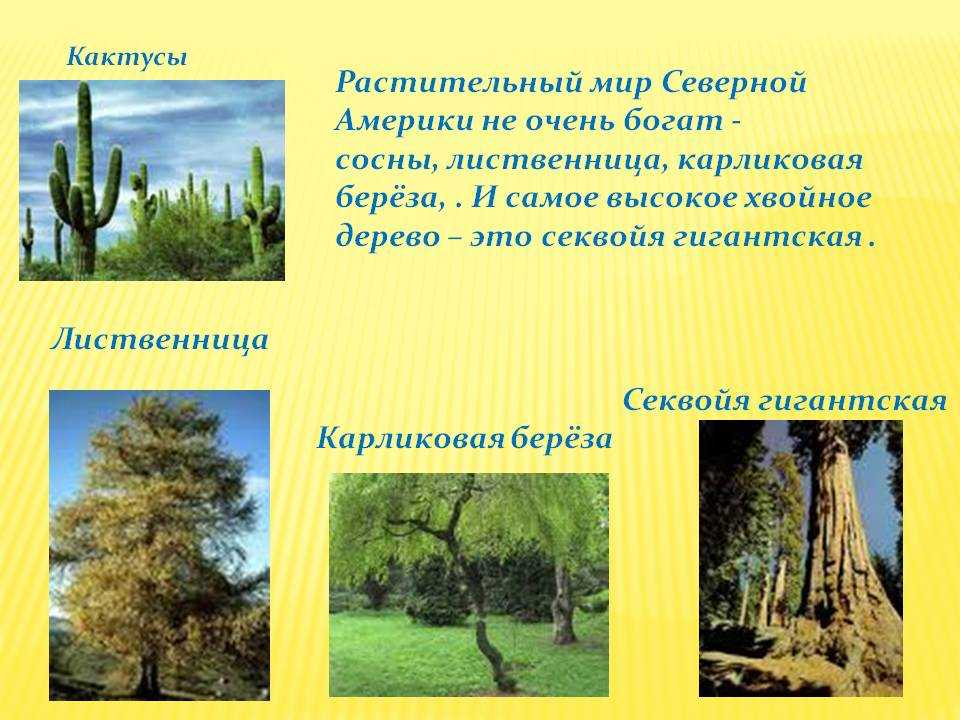 Кактусы

Растительный мир Северной Америки не очень богат - сосны, лиственница, карликовая берёза, . И самое высокое хвойное дерево – это секвойя гигантская .

Лиственница

Карликовая берёза

Секвойя гигантская